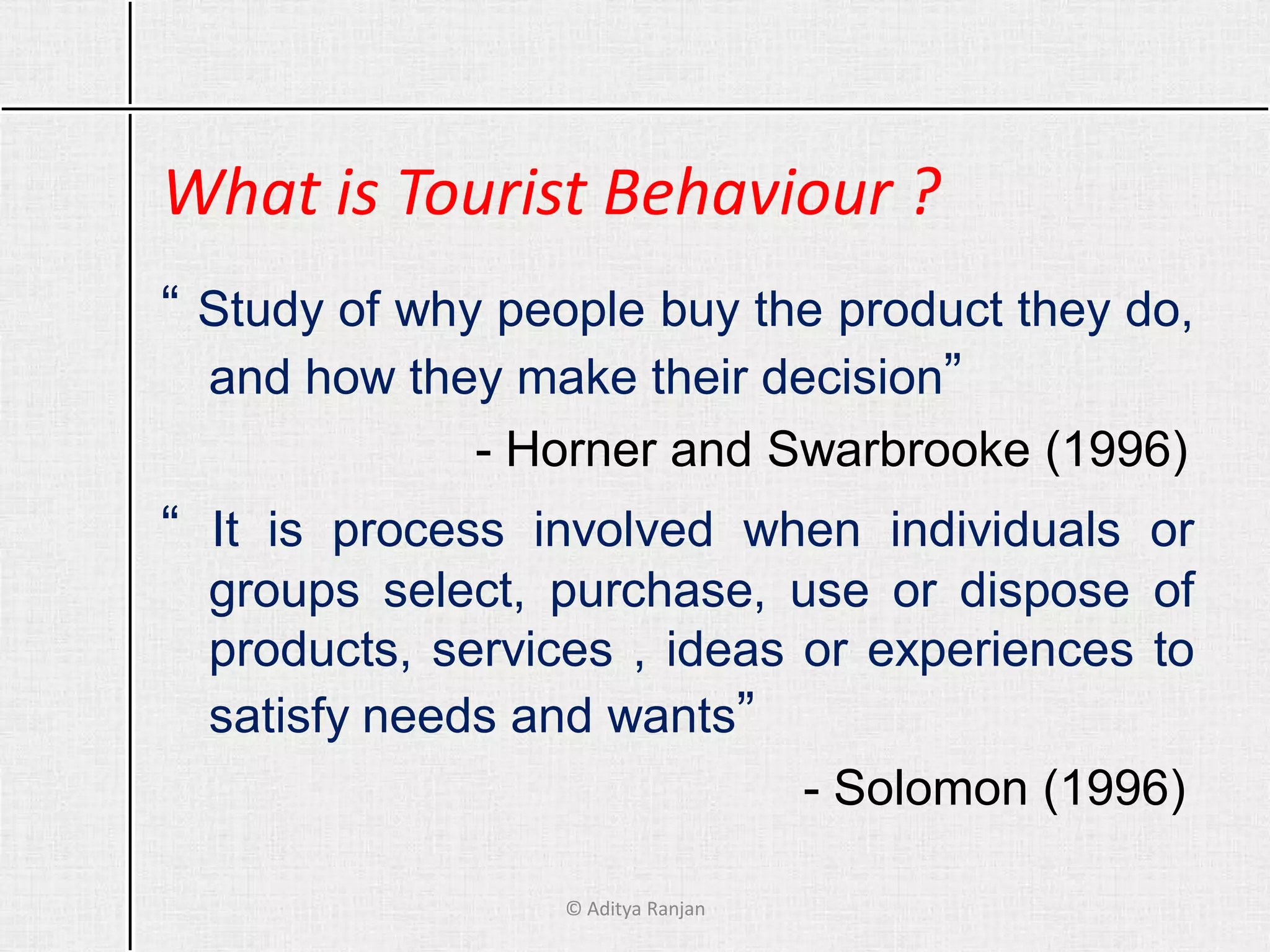 What is Tourist Behaviour ?

“ Study of why people buy the product they do, and how they make their decision”

- Horner and Swarbrooke (1996)

“ It is process involved when individuals or groups select, purchase, use or dispose of products, services , ideas or experiences to satisfy needs and wants”

- Solomon (1996)

© Aditya Ranjan